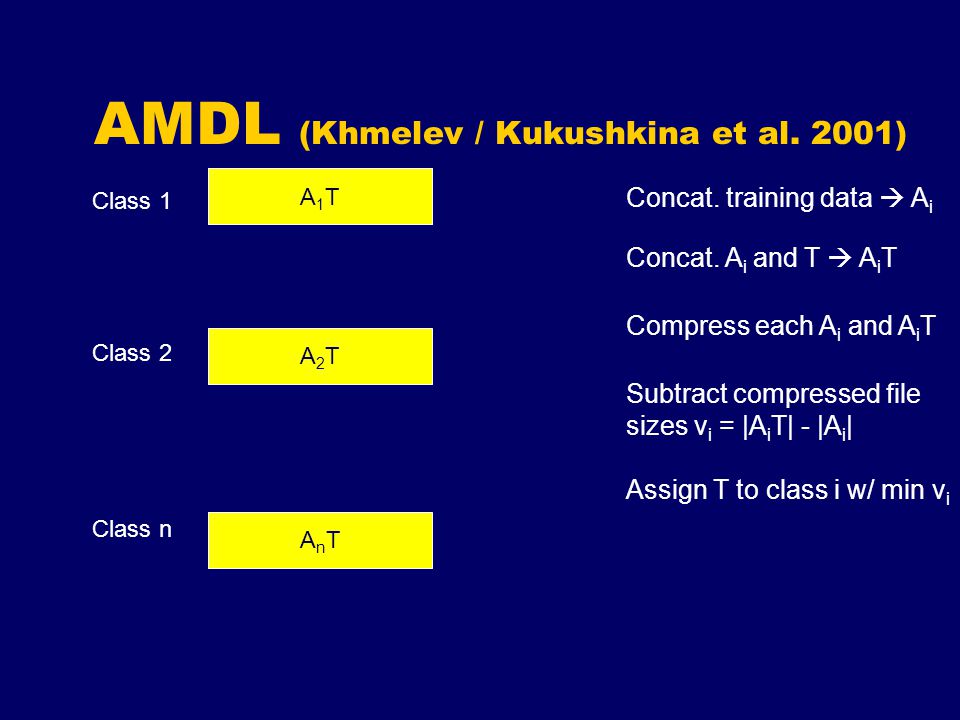 AMDL (Khmelev / Kukushkina et al. 2001)

Class 1 $A_1T$

Class 2 $A_2T$

Class n $A_nT$

Concat. training data → $A_i$

Concat. $A_i$ and T → $A_iT$

Compress each $A_i$ and $A_iT$

Subtract compressed file sizes $v_i = |A_iT| - |A_i|$

Assign T to class i w/ min $v_i$